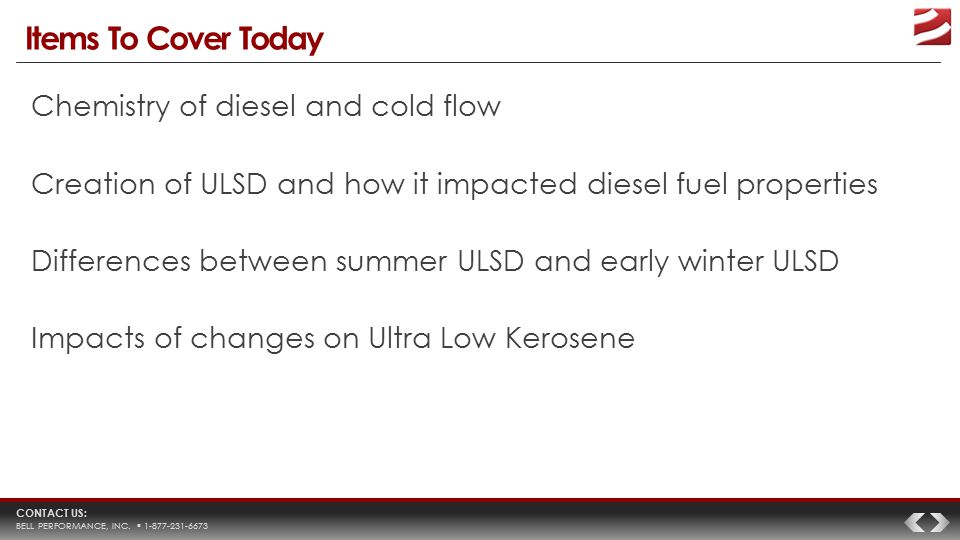 Items To Cover Today

Chemistry of diesel and cold flow

Creation of ULSD and how it impacted diesel fuel properties

Differences between summer ULSD and early winter ULSD

Impacts of changes on Ultra Low Kerosene

CONTACT US:
BELL PERFORMANCE, INC. • 1-877-231-6673